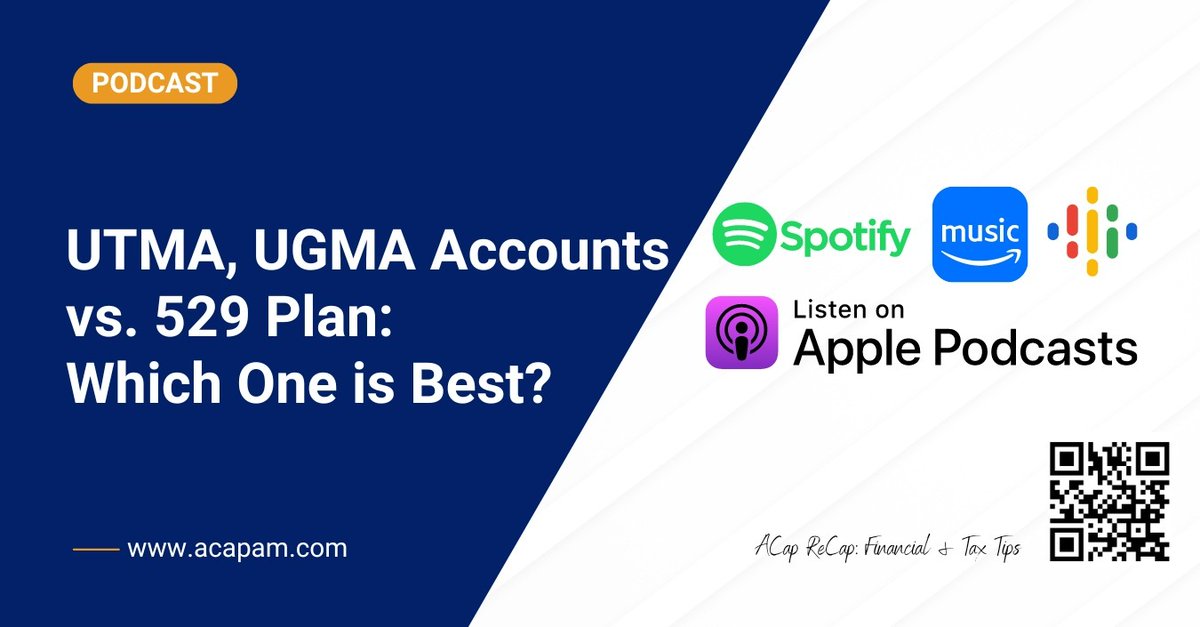 PODCAST

UTMA, UGMA Accounts vs. 529 Plan: Which One is Best?

www.acapam.com

Spotify

music

Listen on
Apple Podcasts

ACap ReCap: Financial & Tax Tips